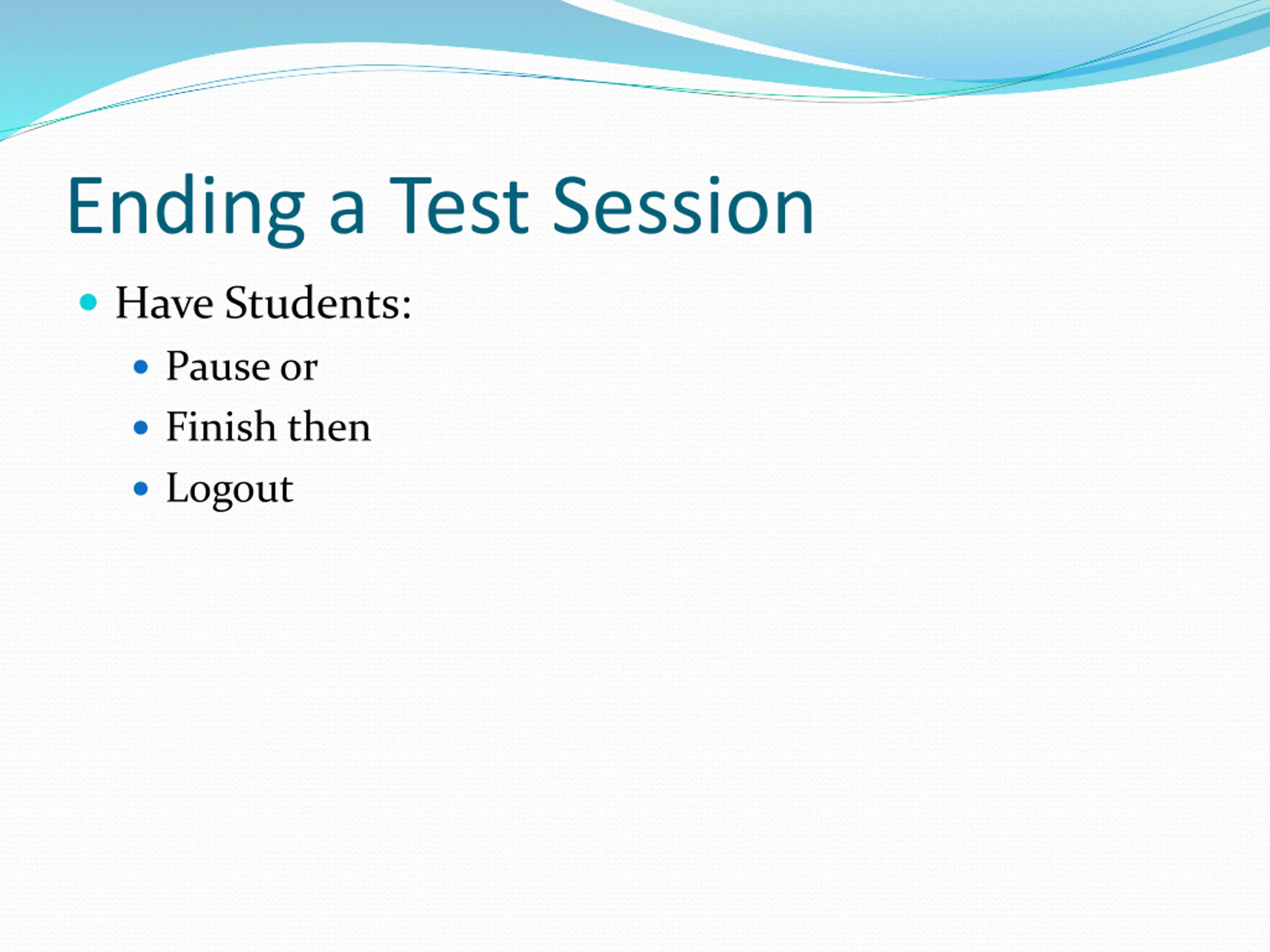 Ending a Test Session

- Have Students:
  - Pause or
  - Finish then
  - Logout